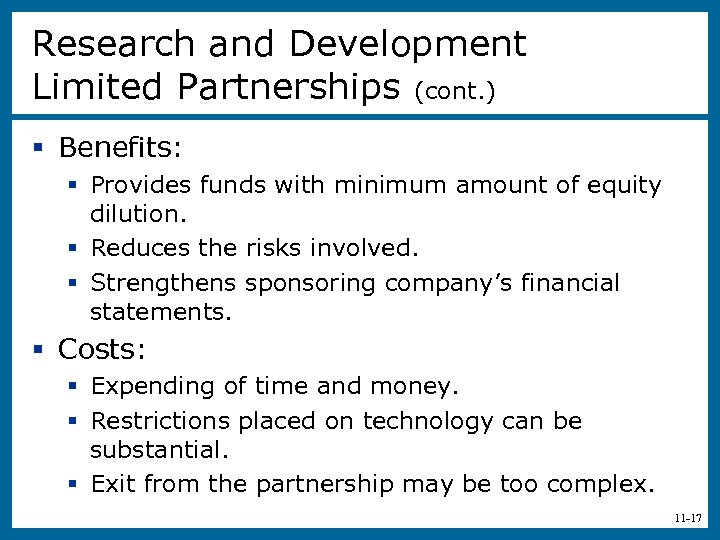 Research and Development Limited Partnerships (cont.)

▪ Benefits:
▪ Provides funds with minimum amount of equity dilution.
▪ Reduces the risks involved.
▪ Strengthens sponsoring company's financial statements.

▪ Costs:
▪ Expending of time and money.
▪ Restrictions placed on technology can be substantial.
▪ Exit from the partnership may be too complex.

11-17